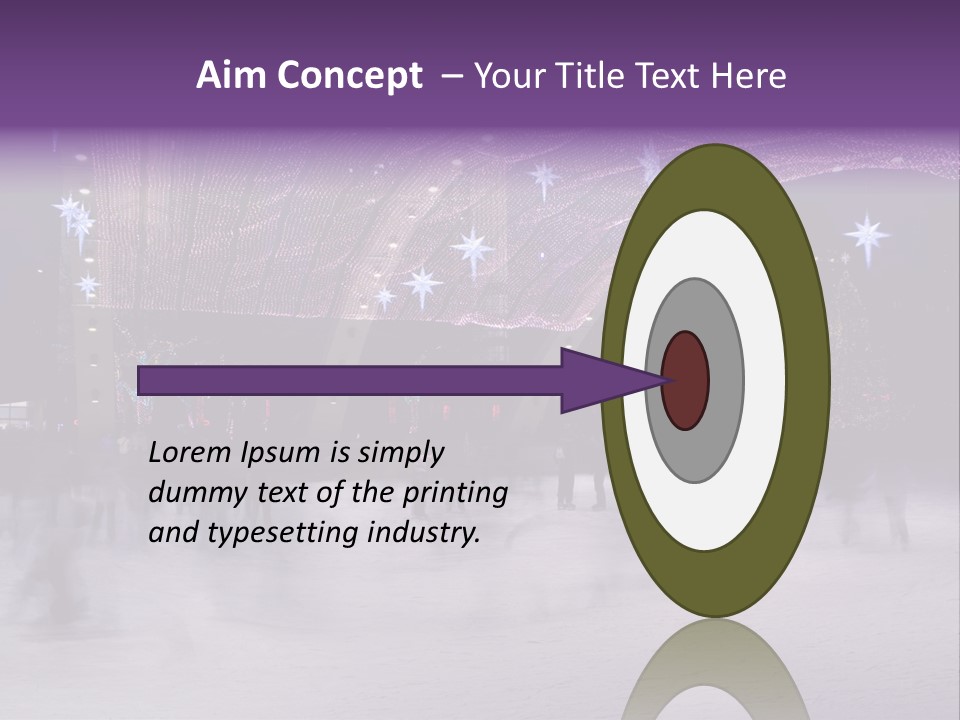 Aim Concept – Your Title Text Here

Lorem Ipsum is simply dummy text of the printing and typesetting industry.